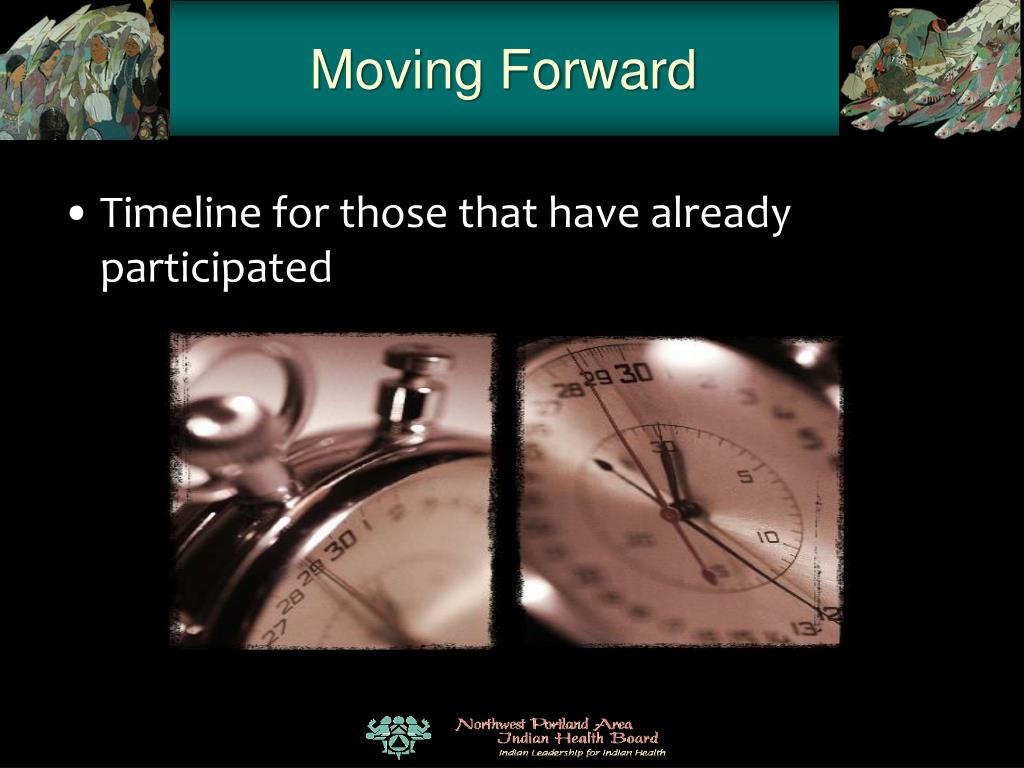 Moving Forward

• Timeline for those that have already participated

Northwest Portland Area
Indian Health Board
Indian Leadership for Indian Health